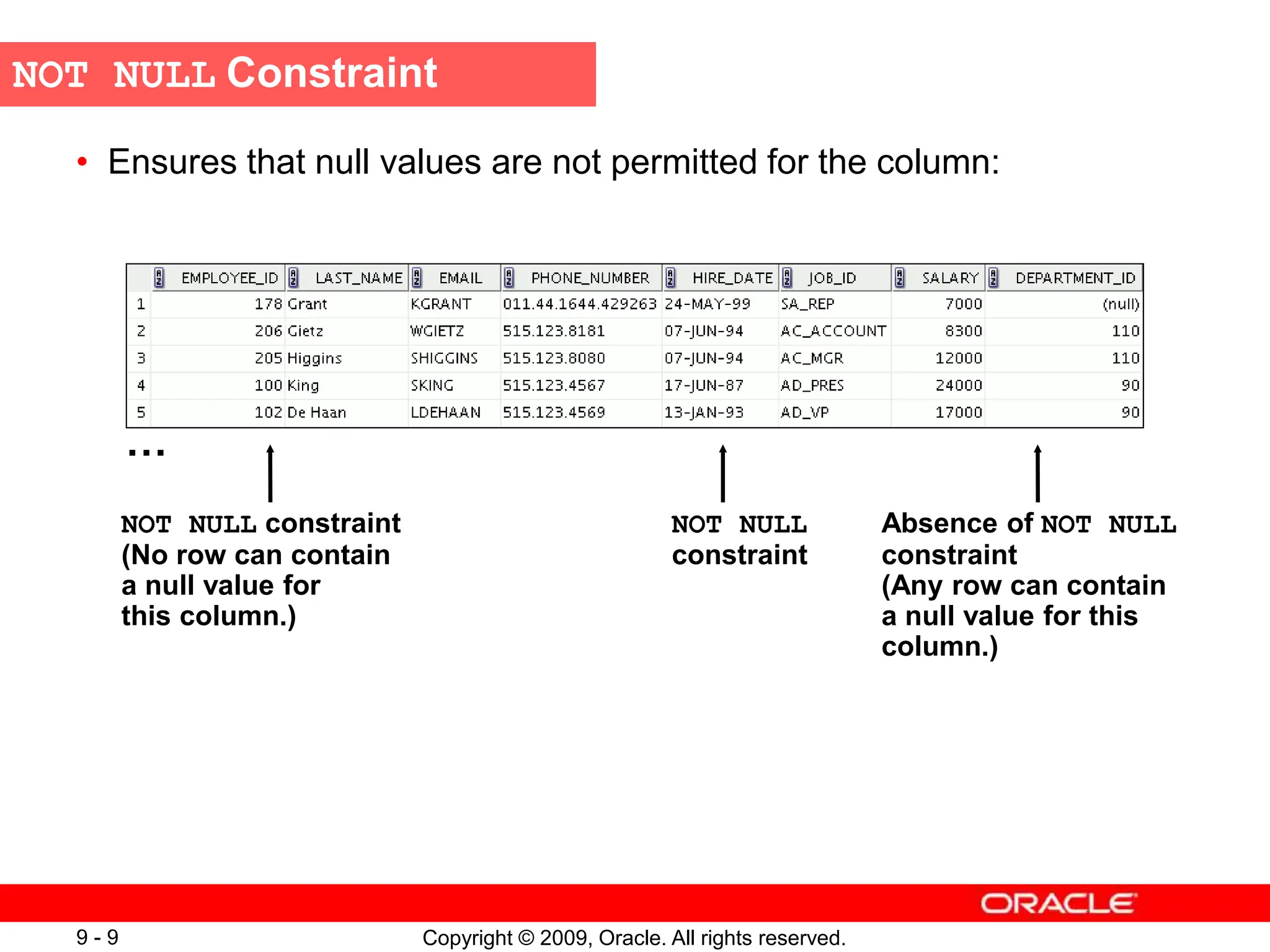 NOT NULL Constraint

• Ensures that null values are not permitted for the column:

| | EMPLOYEE_ID | LAST_NAME | EMAIL | PHONE_NUMBER | HIRE_DATE | JOB_ID | SALARY | DEPARTMENT_ID |
|---|---|---|---|---|---|---|---|---|
| 1 | 178 | Grant | KGRANT | 011.44.1644.429263 | 24-MAY-99 | SA_REP | 7000 | (null) |
| 2 | 206 | Gietz | WGIETZ | 515.123.8181 | 07-JUN-94 | AC_ACCOUNT | 8300 | 110 |
| 3 | 205 | Higgins | SHIGGINS | 515.123.8080 | 07-JUN-94 | AC_MGR | 12000 | 110 |
| 4 | 100 | King | SKING | 515.123.4567 | 17-JUN-87 | AD_PRES | 24000 | 90 |
| 5 | 102 | De Haan | LDEHAAN | 515.123.4569 | 13-JAN-93 | AD_VP | 17000 | 90 |

...

NOT NULL constraint (No row can contain a null value for this column.)

NOT NULL constraint

Absence of NOT NULL constraint (Any row can contain a null value for this column.)

ORACLE

9 - 9

Copyright © 2009, Oracle. All rights reserved.